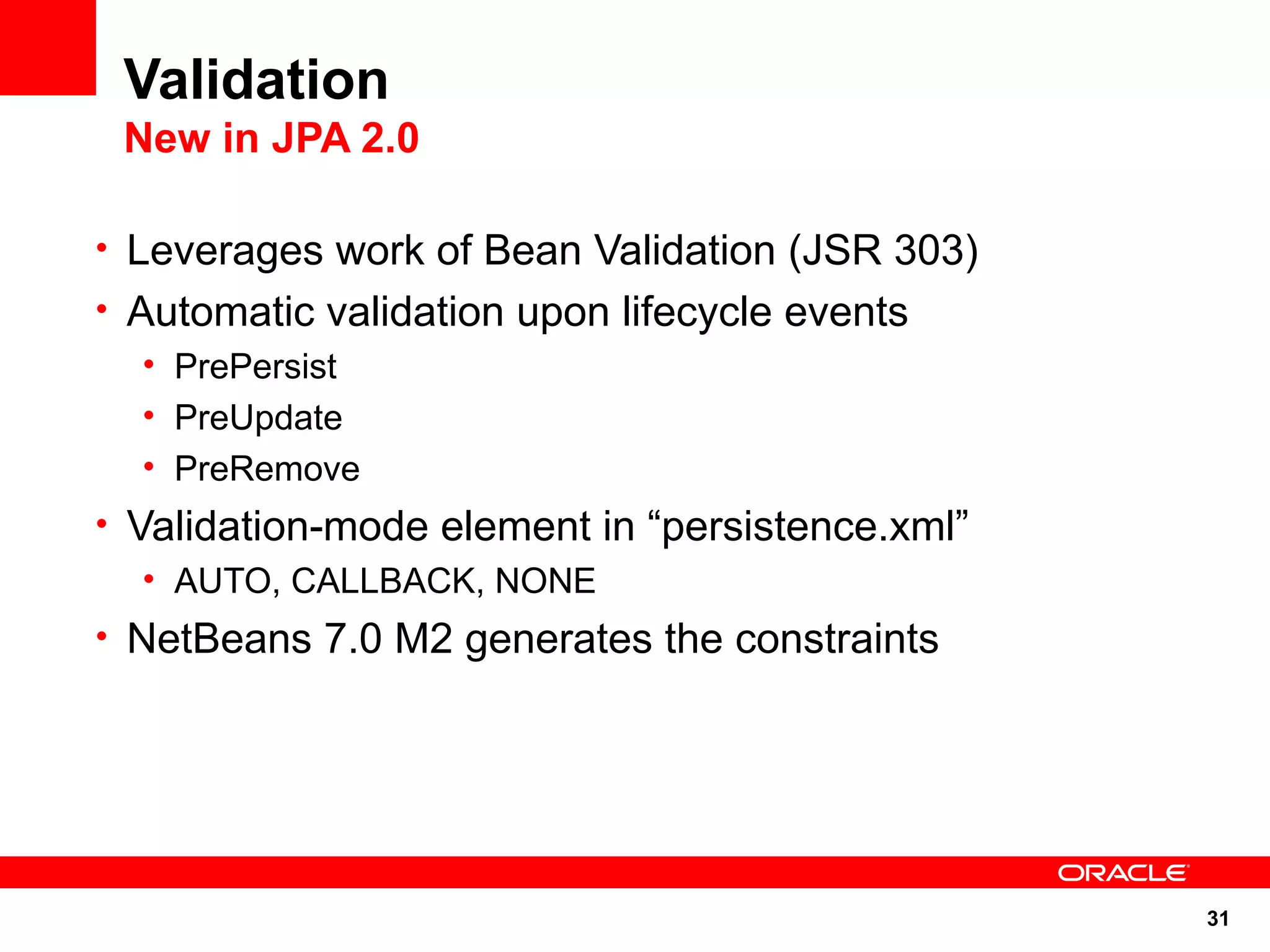 Validation
New in JPA 2.0

• Leverages work of Bean Validation (JSR 303)
• Automatic validation upon lifecycle events
  • PrePersist
  • PreUpdate
  • PreRemove
• Validation-mode element in “persistence.xml”
  • AUTO, CALLBACK, NONE
• NetBeans 7.0 M2 generates the constraints

ORACLE

31